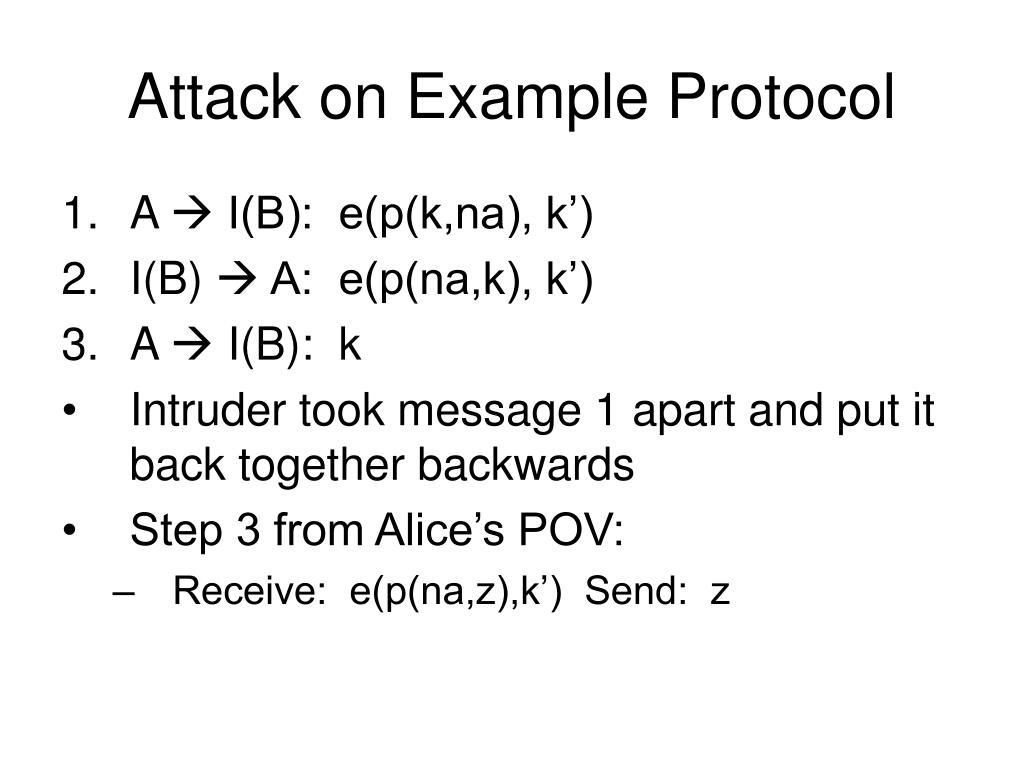 Attack on Example Protocol

1. A → I(B): e(p(k,na), k’)
2. I(B) → A: e(p(na,k), k’)
3. A → I(B): k

• Intruder took message 1 apart and put it back together backwards
• Step 3 from Alice’s POV:
  – Receive: e(p(na,z),k’) Send: z